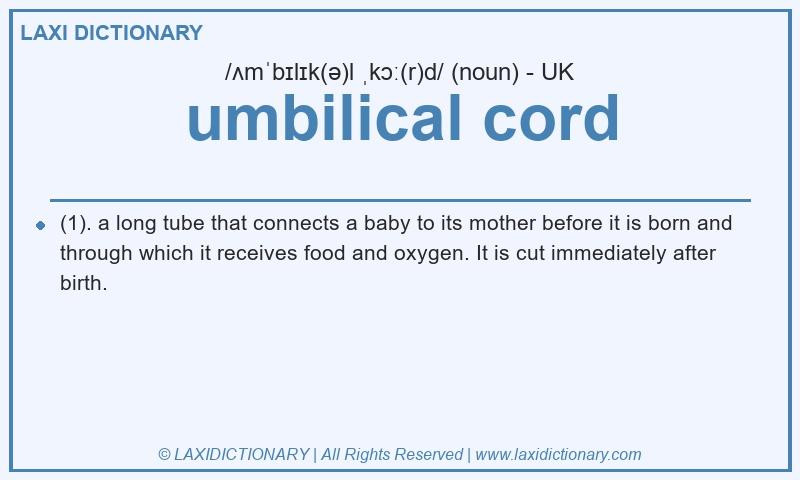 LAXI DICTIONARY

/ʌmˈbɪlɪk(ə)l ˌkɔː(r)d/ (noun) - UK

umbilical cord

(1). a long tube that connects a baby to its mother before it is born and through which it receives food and oxygen. It is cut immediately after birth.

© LAXIDICTIONARY | All Rights Reserved | www.laxidictionary.com